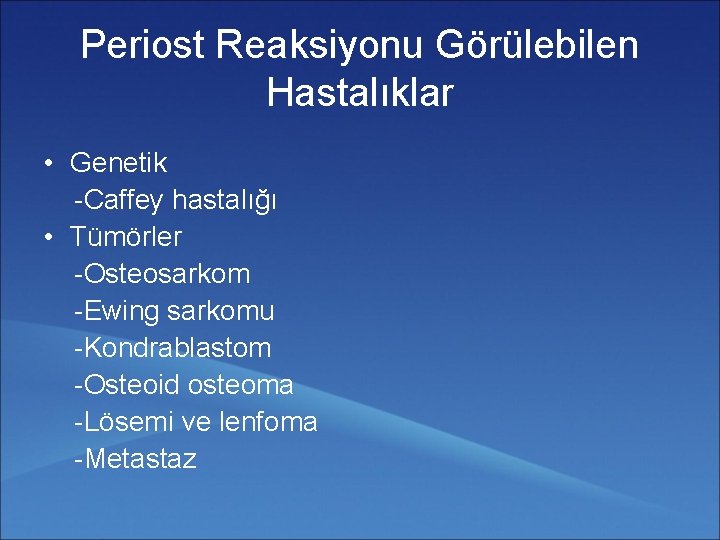 Periost Reaksiyonu Görülebilen Hastalıklar

• Genetik
-Caffey hastalığı
• Tümörler
-Osteosarkom
-Ewing sarkomu
-Kondrablastom
-Osteoid osteoma
-Lösemi ve lenfoma
-Metastaz